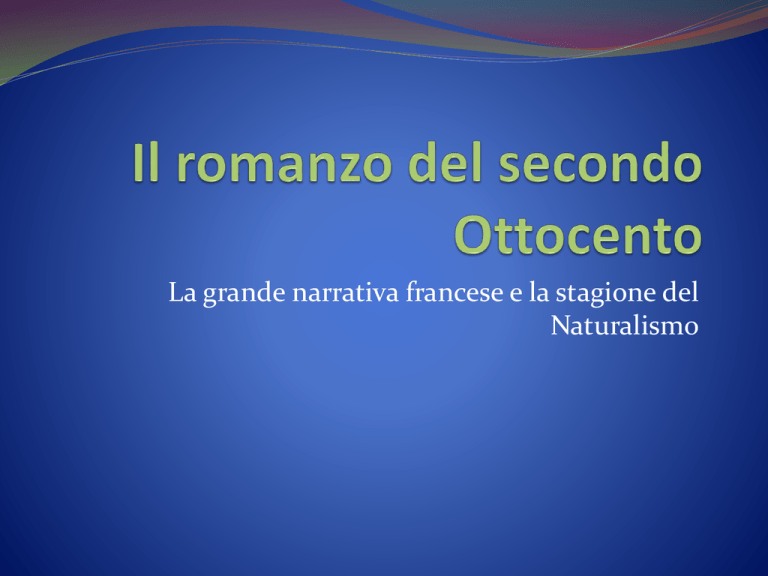 Il romanzo del secondo Ottocento

La grande narrativa francese e la stagione del Naturalismo